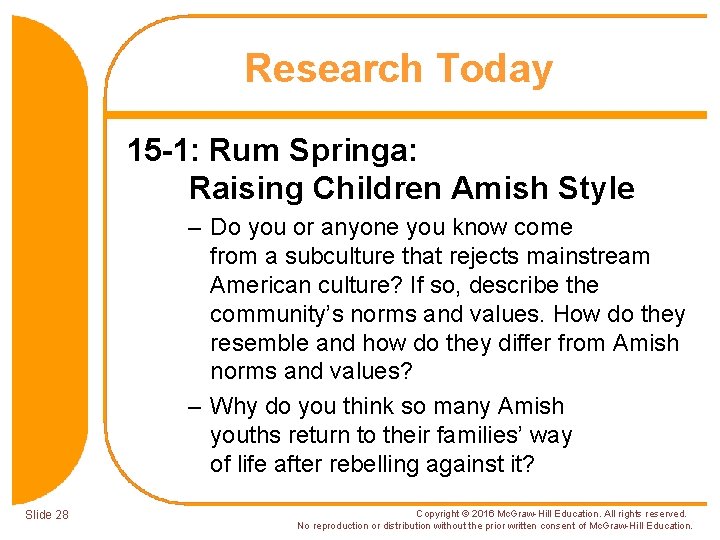 Research Today

15-1: Rum Springa:
Raising Children Amish Style

– Do you or anyone you know come from a subculture that rejects mainstream American culture? If so, describe the community's norms and values. How do they resemble and how do they differ from Amish norms and values?

– Why do you think so many Amish youths return to their families' way of life after rebelling against it?

Slide 28

Copyright © 2016 McGraw-Hill Education. All rights reserved.
No reproduction or distribution without the prior written consent of McGraw-Hill Education.